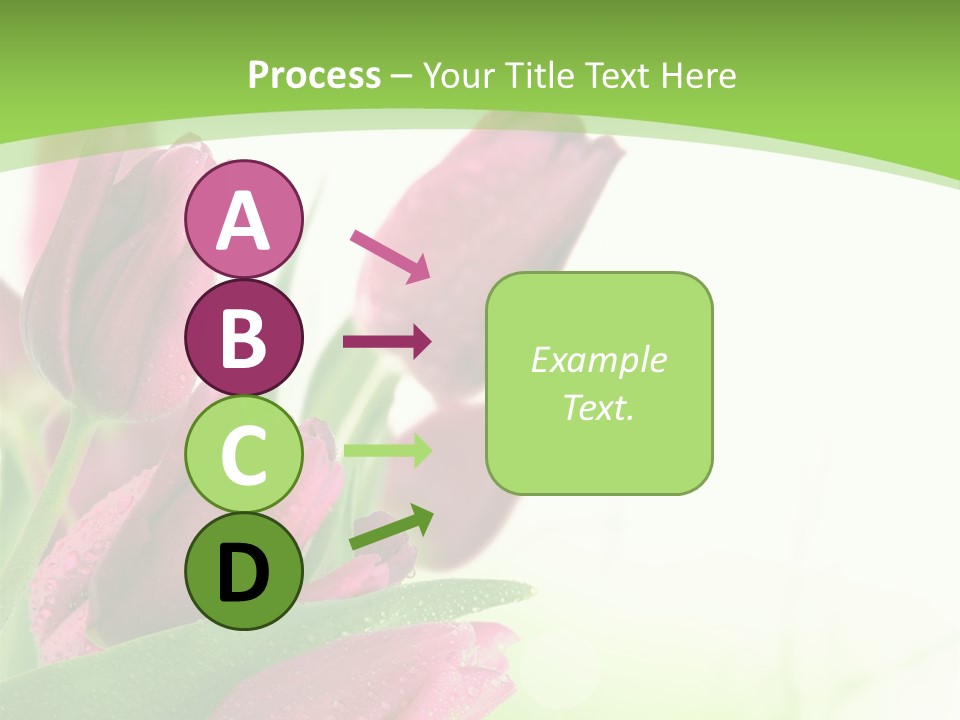 Process – Your Title Text Here

A

B

C

D

Example Text.